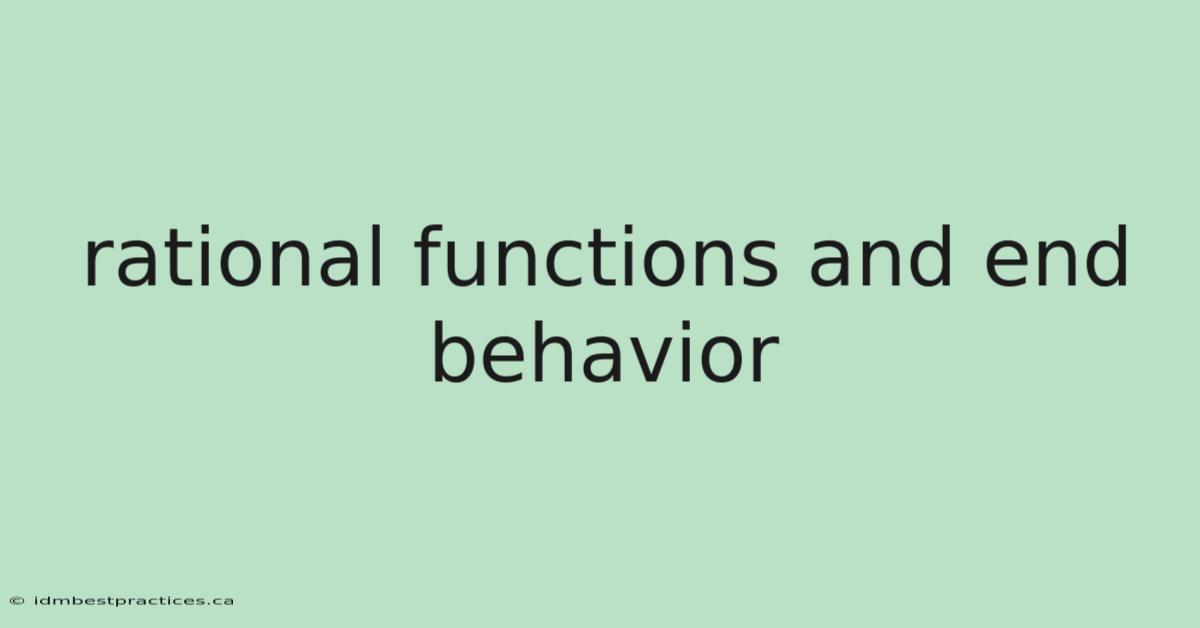 rational functions and end behavior

© idmbestpractices.ca